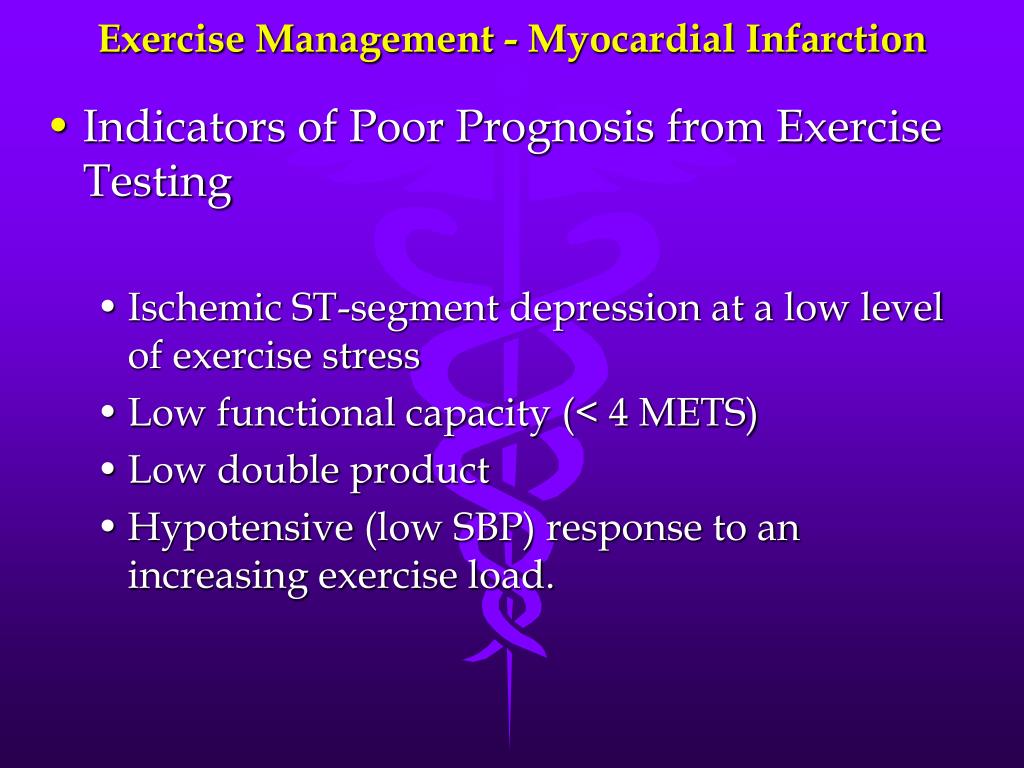 Exercise Management - Myocardial Infarction

• Indicators of Poor Prognosis from Exercise Testing

• Ischemic ST-segment depression at a low level of exercise stress
• Low functional capacity (< 4 METS)
• Low double product
• Hypotensive (low SBP) response to an increasing exercise load.